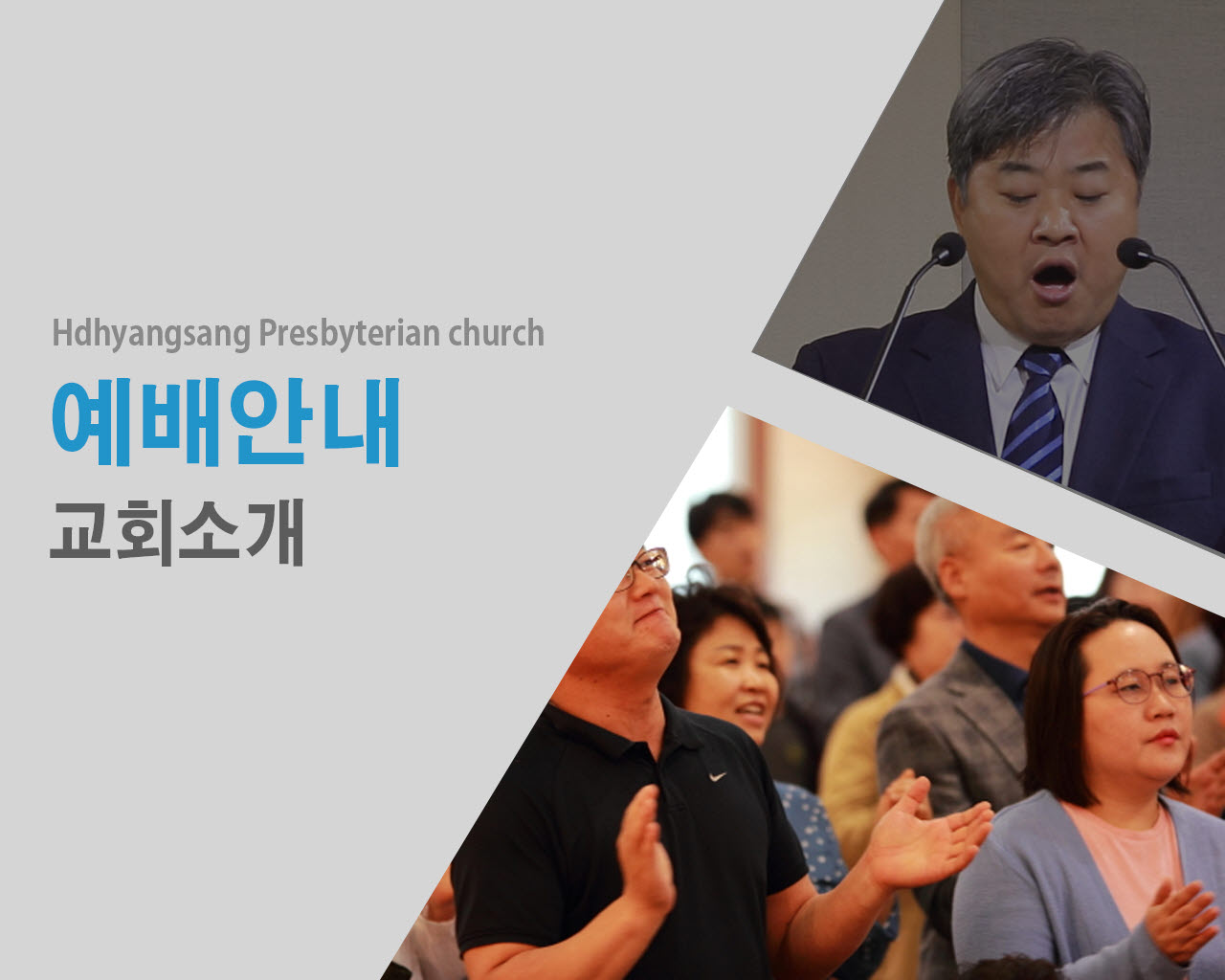 Hdhyangsang Presbyterian church

예배안내

교회소개